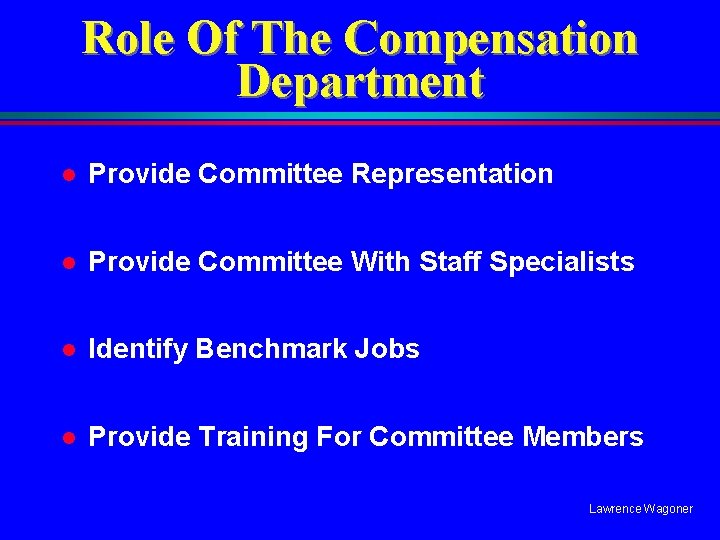 Role Of The Compensation Department

- Provide Committee Representation
- Provide Committee With Staff Specialists
- Identify Benchmark Jobs
- Provide Training For Committee Members

Lawrence Wagoner